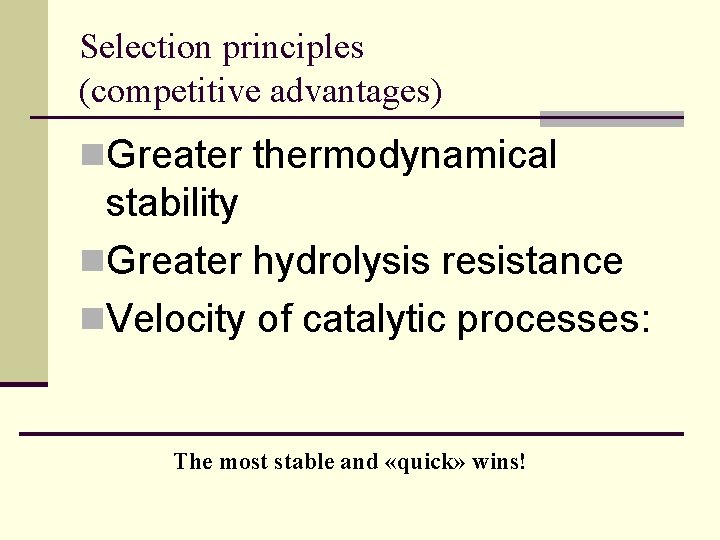 Selection principles
(competitive advantages)

Greater thermodynamical stability

Greater hydrolysis resistance

Velocity of catalytic processes:

The most stable and «quick» wins!